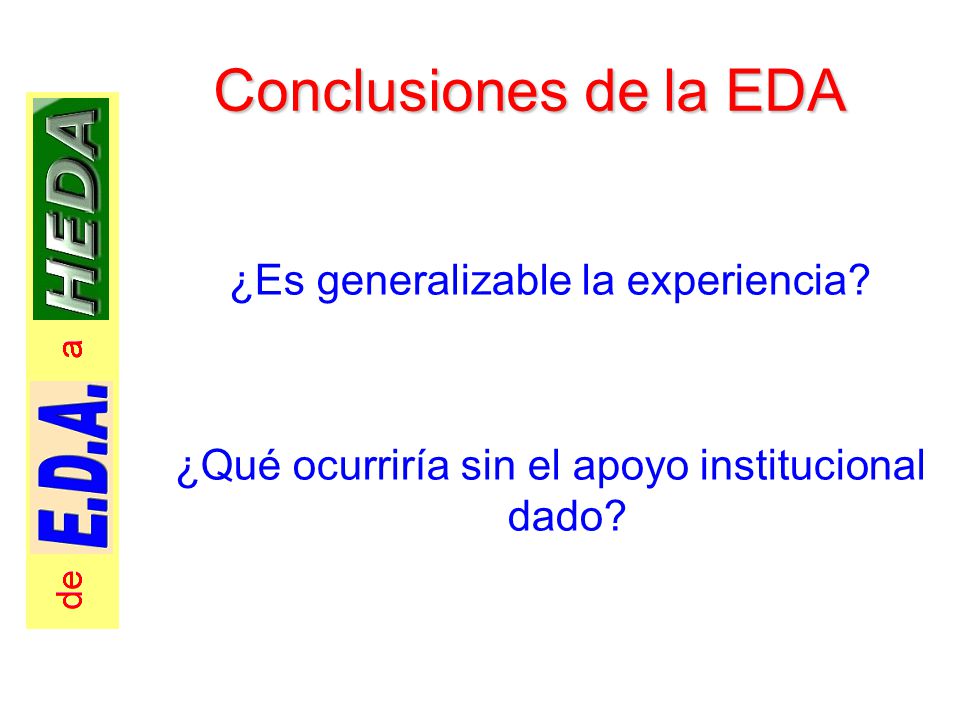 de E.D.A. a HEDA

Conclusiones de la EDA

¿Es generalizable la experiencia?

¿Qué ocurriría sin el apoyo institucional dado?